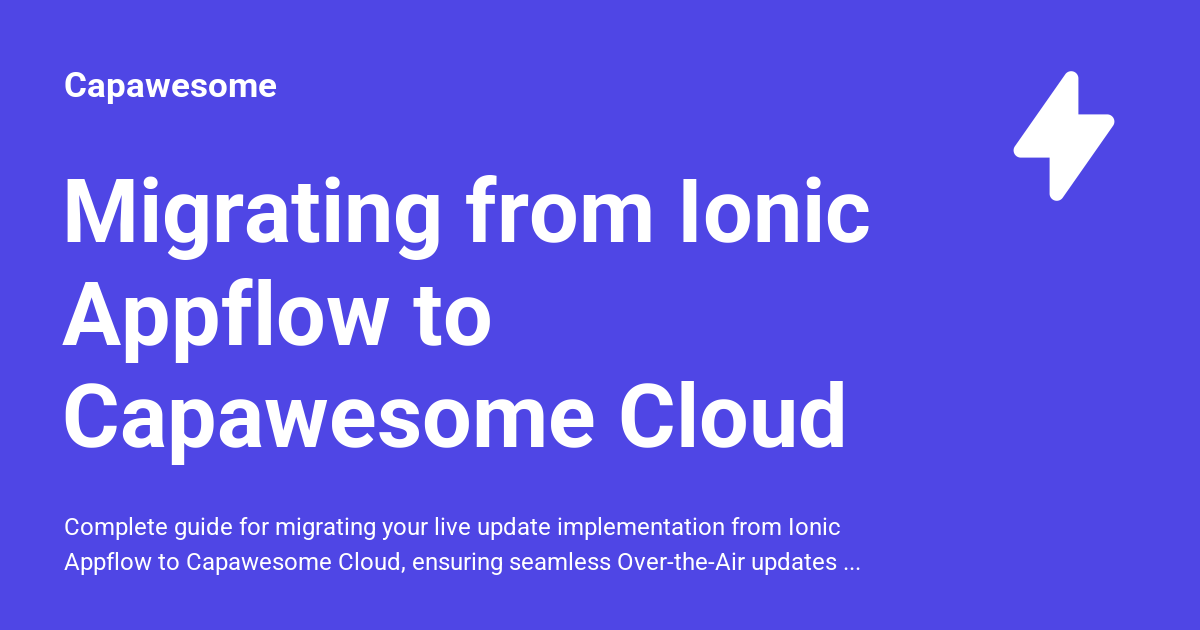 Capawesome

Migrating from Ionic Appflow to Capawesome Cloud

Complete guide for migrating your live update implementation from Ionic Appflow to Capawesome Cloud, ensuring seamless Over-the-Air updates ...